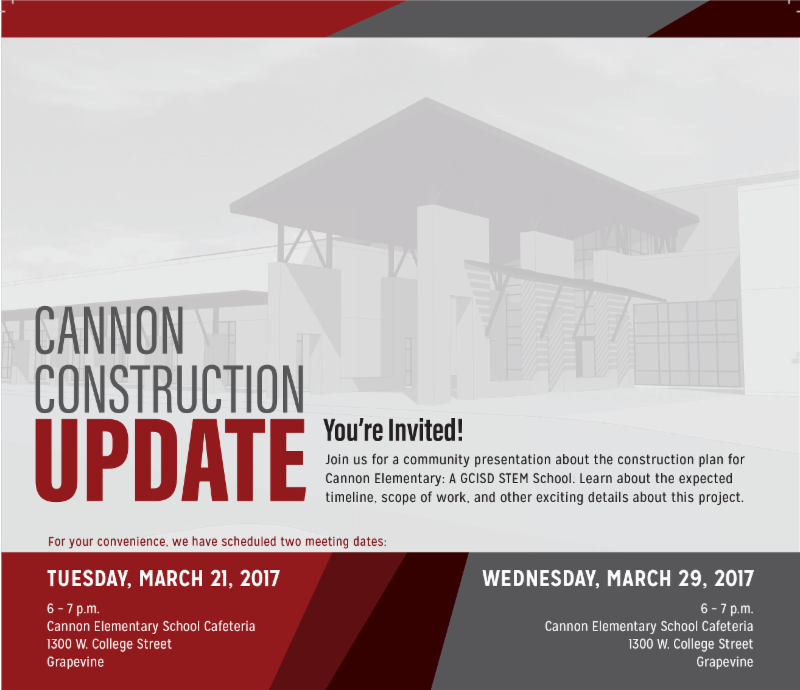 CANNON
CONSTRUCTION
UPDATE

You're Invited!

Join us for a community presentation about the construction plan for Cannon Elementary: A GCISD STEM School. Learn about the expected timeline, scope of work, and other exciting details about this project.

For your convenience, we have scheduled two meeting dates:

TUESDAY, MARCH 21, 2017
6 – 7 p.m.
Cannon Elementary School Cafeteria
1300 W. College Street
Grapevine

WEDNESDAY, MARCH 29, 2017
6 – 7 p.m.
Cannon Elementary School Cafeteria
1300 W. College Street
Grapevine